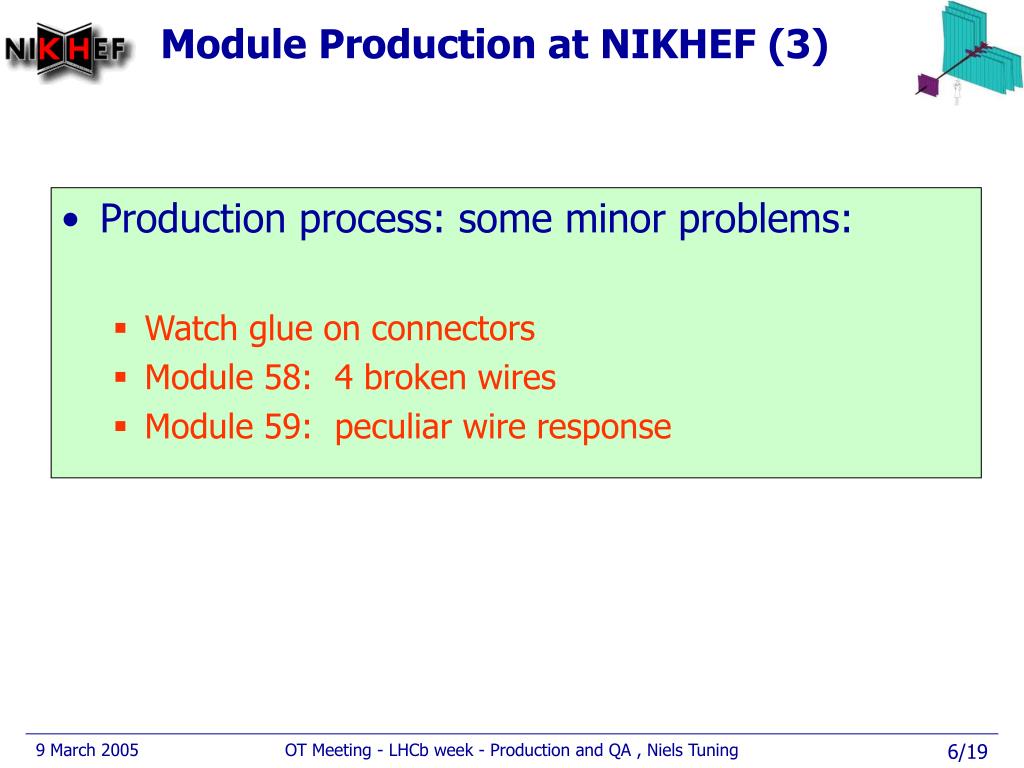 NIKHEF

Module Production at NIKHEF (3)

• Production process: some minor problems:

▪ Watch glue on connectors
▪ Module 58: 4 broken wires
▪ Module 59: peculiar wire response

9 March 2005

OT Meeting - LHCb week - Production and QA , Niels Tuning

6/19